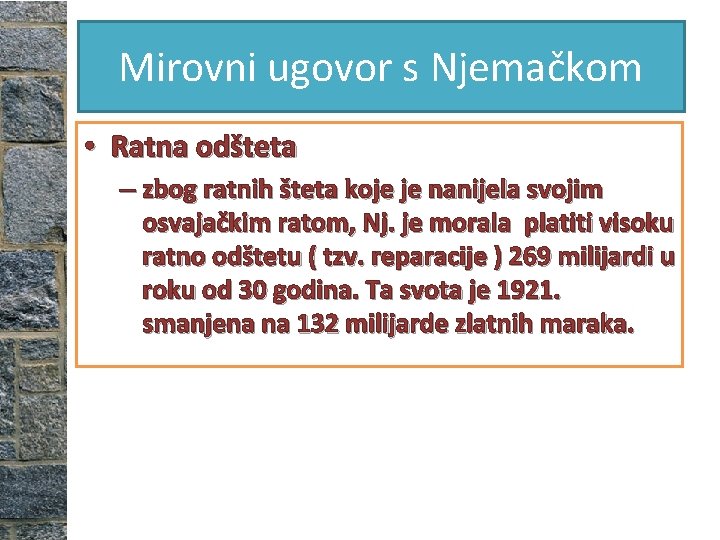 Mirovni ugovor s Njemačkom

• Ratna odšteta
– zbog ratnih šteta koje je nanijela svojim osvajačkim ratom, Nj. je morala platiti visoku ratno odštetu ( tzv. reparacije ) 269 milijardi u roku od 30 godina. Ta svota je 1921. smanjena na 132 milijarde zlatnih maraka.